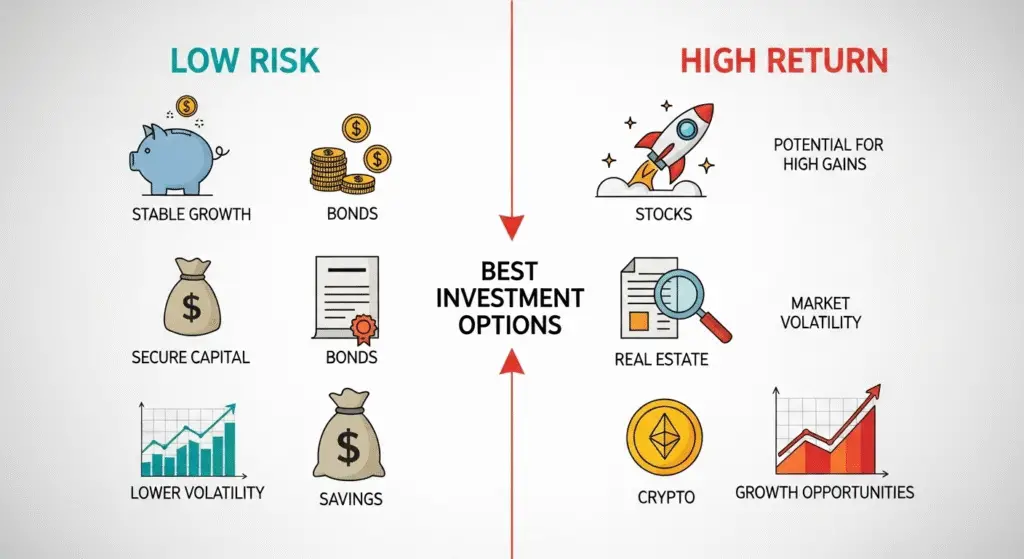 LOW RISK

STABLE GROWTH

BONDS

SECURE CAPITAL

BONDS

LOWER VOLATILITY

SAVINGS

BEST INVESTMENT OPTIONS

HIGH RETURN

STOCKS

POTENTIAL FOR HIGH GAINS

REAL ESTATE

MARKET VOLATILITY

CRYPTO

GROWTH OPPORTUNITIES